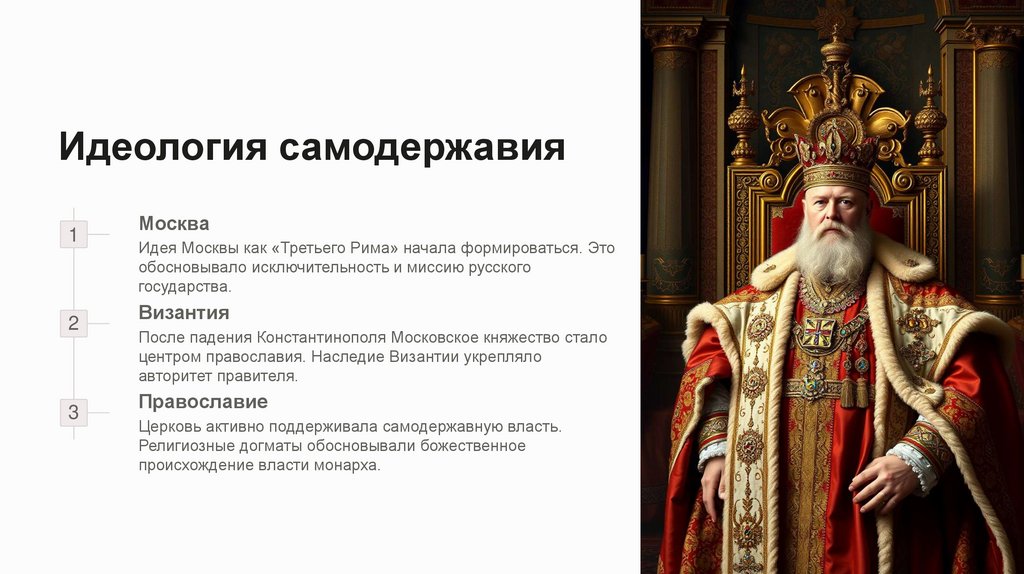 Идеология самодержавия

1

Москва

Идея Москвы как «Третьего Рима» начала формироваться. Это обосновывало исключительность и миссию русского государства.

2

Византия

После падения Константинополя Московское княжество стало центром православия. Наследие Византии укрепляло авторитет правителя.

3

Православие

Церковь активно поддерживала самодержавную власть. Религиозные догматы обосновывали божественное происхождение власти монарха.